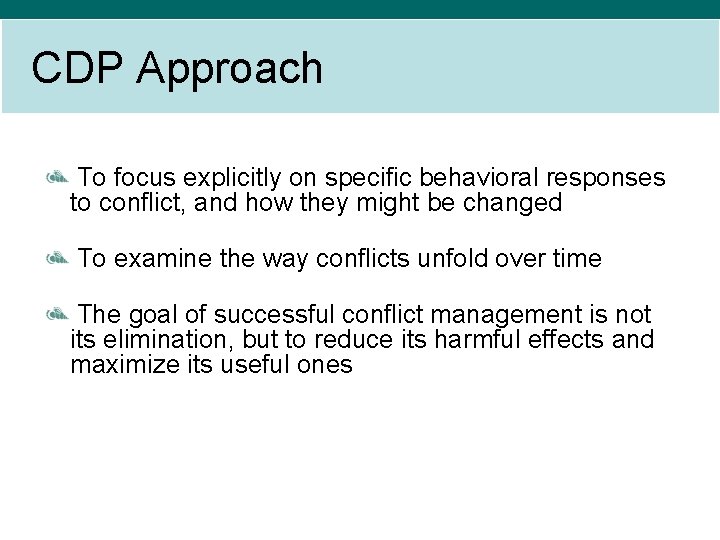 CDP Approach

To focus explicitly on specific behavioral responses to conflict, and how they might be changed

To examine the way conflicts unfold over time

The goal of successful conflict management is not its elimination, but to reduce its harmful effects and maximize its useful ones